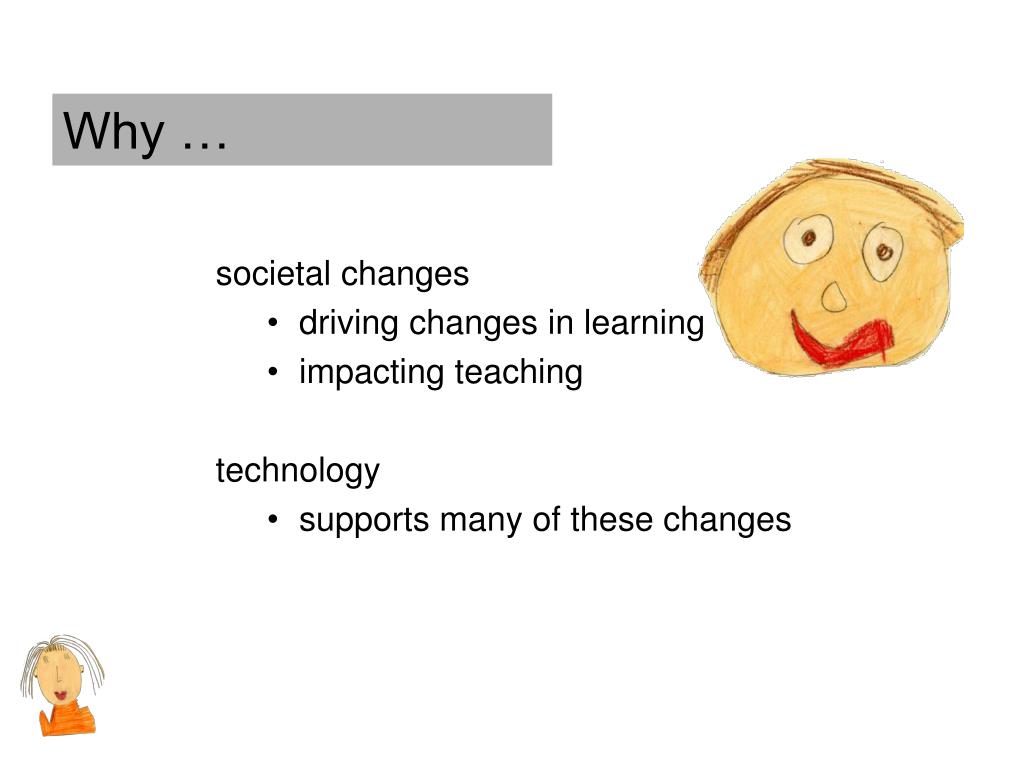 Why …

societal changes
• driving changes in learning
• impacting teaching

technology
• supports many of these changes